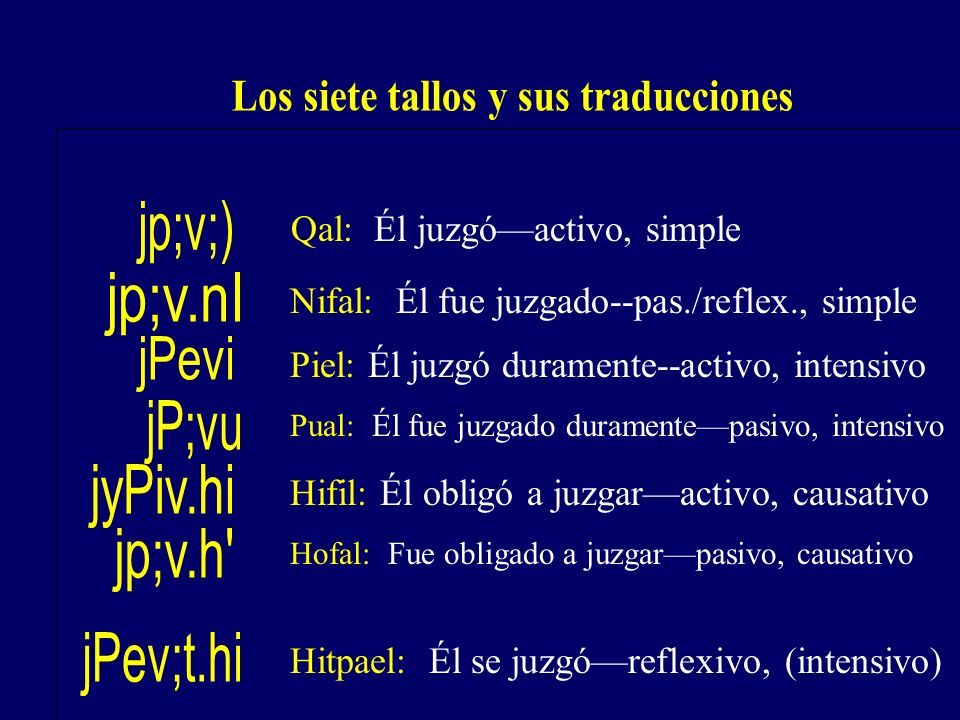 Los siete tallos y sus traducciones

jp;v;) Qal: Él juzgó—activo, simple

jp;v.nI Nifal: Él fue juzgado--pas./reflex., simple

jPevi Piel: Él juzgó duramente--activo, intensivo

jP;vu Pual: Él fue juzgado duramente—pasivo, intensivo

jyPiv.hi Hifil: Él obligó a juzgar—activo, causativo

jp;v.h' Hofal: Fue obligado a juzgar—pasivo, causativo

jPev;t.hi Hitpael: Él se juzgó—reflexivo, (intensivo)